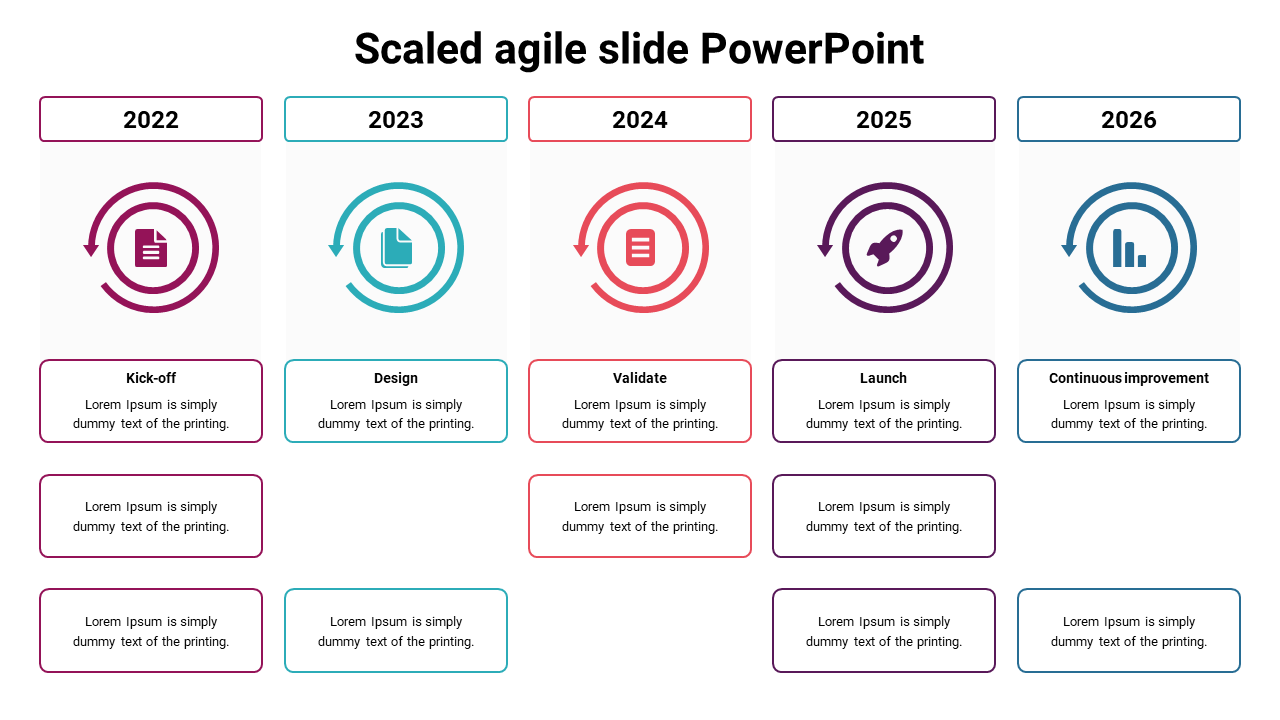 Scaled agile slide PowerPoint

2022

Kick-off
Lorem Ipsum is simply dummy text of the printing.

Lorem Ipsum is simply dummy text of the printing.

Lorem Ipsum is simply dummy text of the printing.

2023

Design
Lorem Ipsum is simply dummy text of the printing.

Lorem Ipsum is simply dummy text of the printing.

2024

Validate
Lorem Ipsum is simply dummy text of the printing.

Lorem Ipsum is simply dummy text of the printing.

2025

Launch
Lorem Ipsum is simply dummy text of the printing.

Lorem Ipsum is simply dummy text of the printing.

Lorem Ipsum is simply dummy text of the printing.

2026

Continuous improvement
Lorem Ipsum is simply dummy text of the printing.

Lorem Ipsum is simply dummy text of the printing.